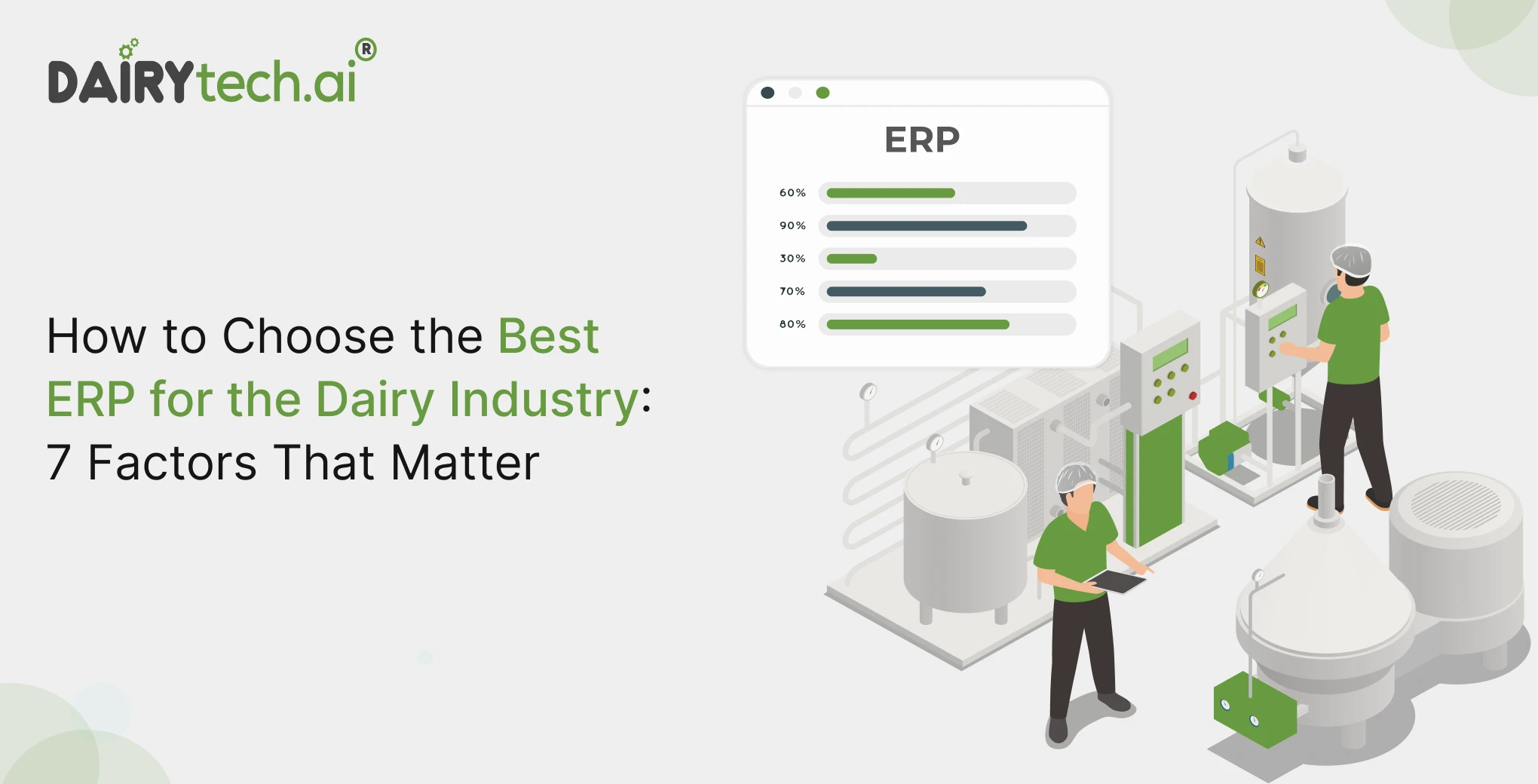 DAIRYtech.ai®

How to Choose the Best ERP for the Dairy Industry: 7 Factors That Matter

ERP

60%

90%

30%

70%

80%